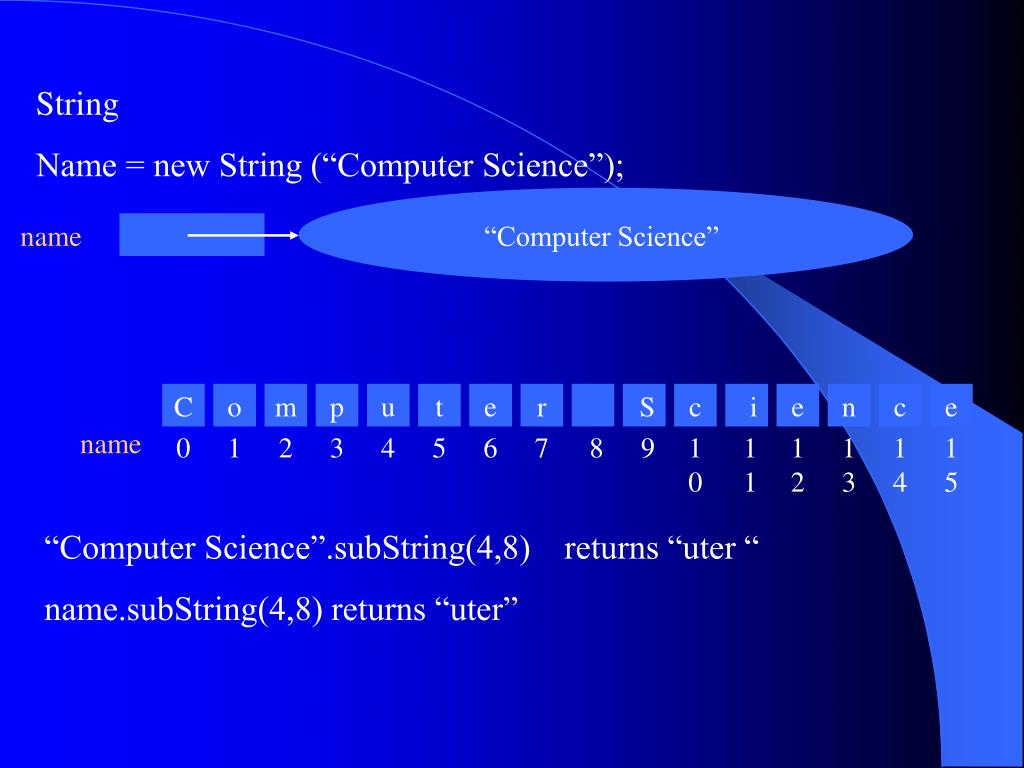 String

Name = new String (“Computer Science”);

name

“Computer Science”

| C | o | m | p | u | t | e | r |  | S | c | i | e | n | c | e |
|---|---|---|---|---|---|---|---|---|---|---|---|---|---|---|---|
| 0 | 1 | 2 | 3 | 4 | 5 | 6 | 7 | 8 | 9 | 10 | 11 | 12 | 13 | 14 | 15 |

name

“Computer Science”.subString(4,8) returns “uter “

name.subString(4,8) returns “uter”